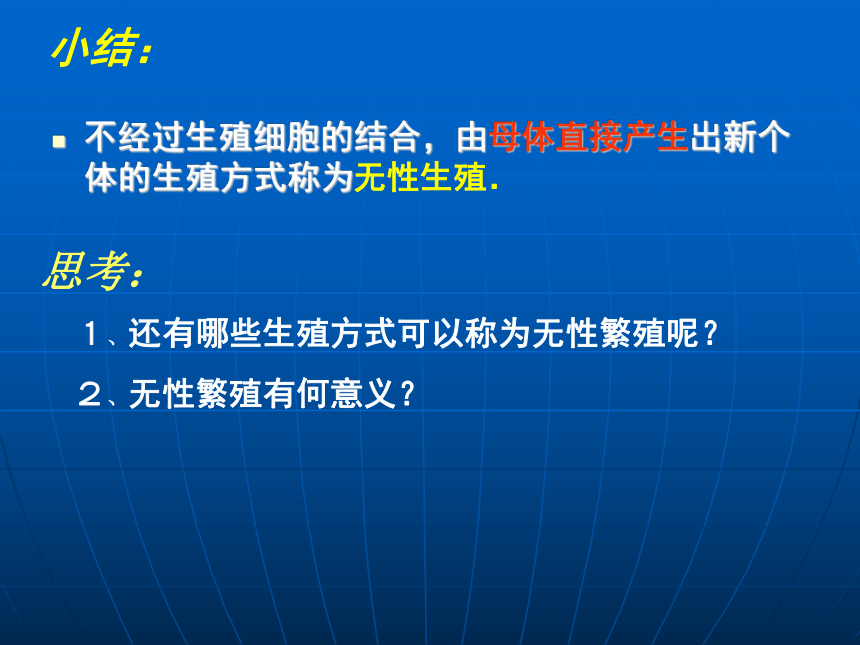 小结：

不经过生殖细胞的结合，由母体直接产生出新个体的生殖方式称为无性生殖.

思考：

1、还有哪些生殖方式可以称为无性繁殖呢？

2、无性繁殖有何意义？